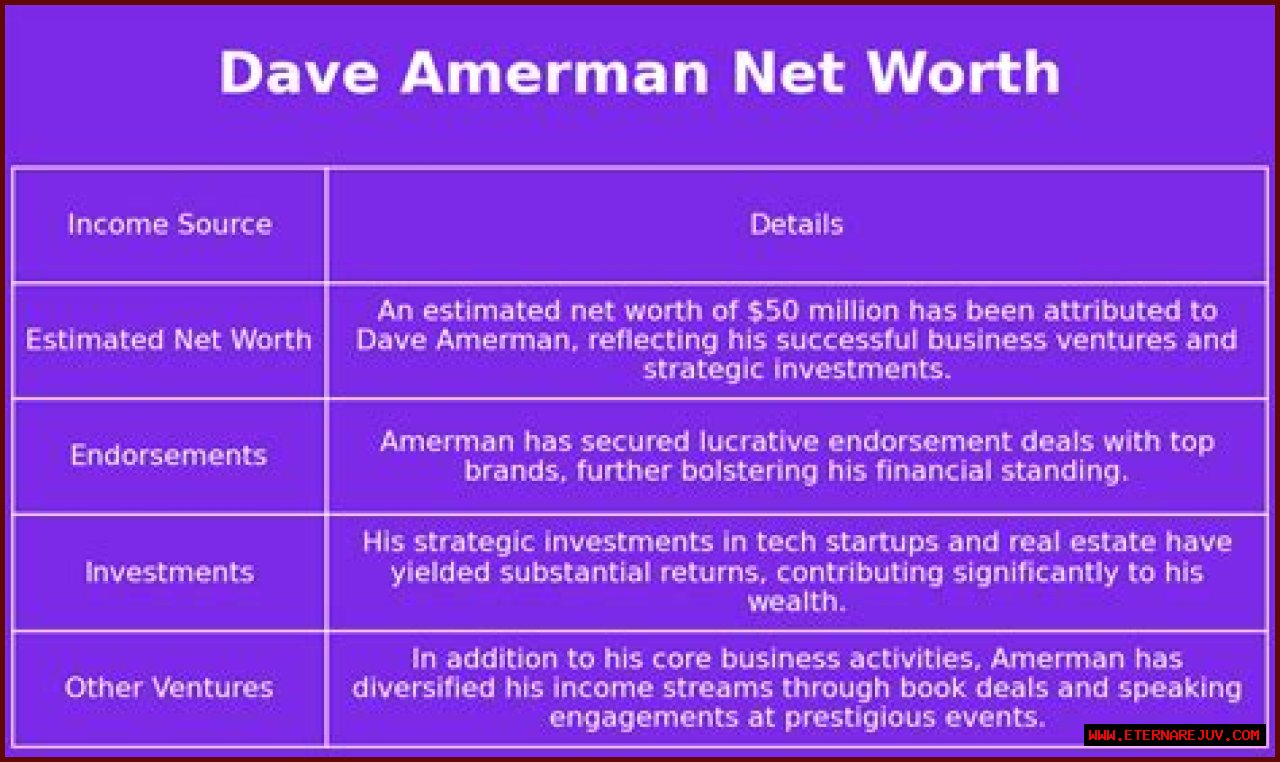 Dave Amerman Net Worth

| Income Source | Details |
|---|---|
| Estimated Net Worth | An estimated net worth of \$50 million has been attributed to Dave Amerman, reflecting his successful business ventures and strategic investments. |
| Endorsements | Amerman has secured lucrative endorsement deals with top brands, further bolstering his financial standing. |
| Investments | His strategic investments in tech startups and real estate have yielded substantial returns, contributing significantly to his wealth. |
| Other Ventures | In addition to his core business activities, Amerman has diversified his income streams through book deals and speaking engagements at prestigious events. |

WWW.ETERNAREJUV.COM